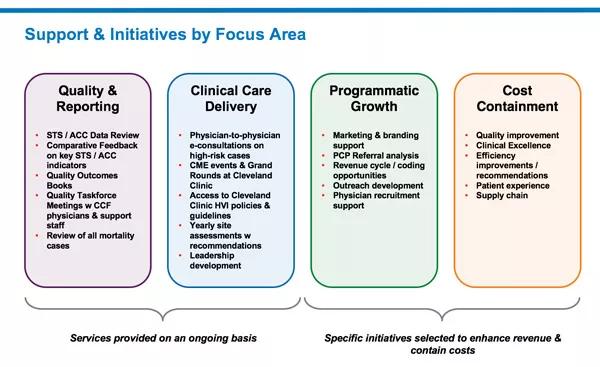 Support & Initiatives by Focus Area

Quality & Reporting

- STS / ACC Data Review
- Comparative Feedback on key STS / ACC indicators
- Quality Outcomes Books
- Quality Taskforce Meetings w CCF physicians & support staff
- Review of all mortality cases

Clinical Care Delivery

- Physician-to-physician e-consultations on high-risk cases
- CME events & Grand Rounds at Cleveland Clinic
- Access to Cleveland Clinic HVI policies & guidelines
- Yearly site assessments w recommendations
- Leadership development

Programmatic Growth

- Marketing & branding support
- PCP Referral analysis
- Revenue cycle / coding opportunities
- Outreach development
- Physician recruitment support

Cost Containment

- Quality improvement
- Clinical Excellence
- Efficiency improvements / recommendations
- Patient experience
- Supply chain

Services provided on an ongoing basis

Specific initiatives selected to enhance revenue & contain costs